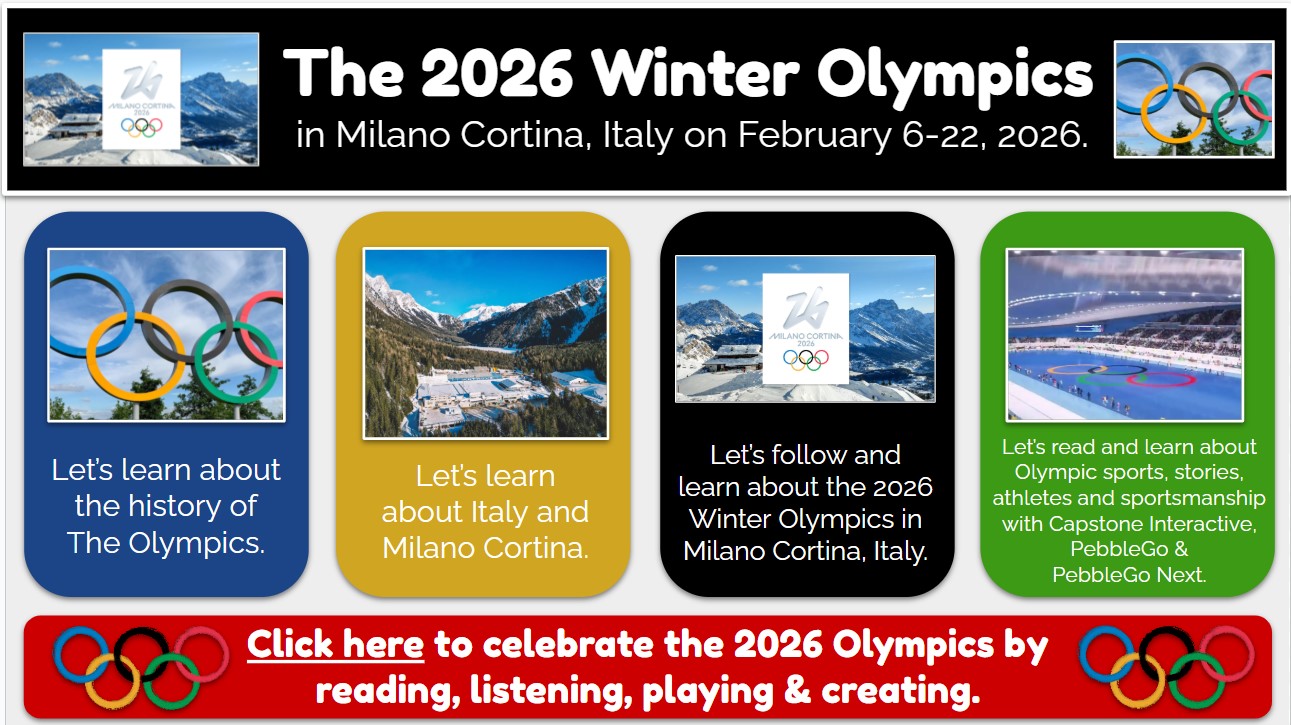 MILANO CORTINA 2026

The 2026 Winter Olympics
in Milano Cortina, Italy on February 6-22, 2026.

Let's learn about the history of The Olympics.

Let's learn about Italy and Milano Cortina.

MILANO CORTINA 2026

Let's follow and learn about the 2026 Winter Olympics in Milano Cortina, Italy.

Let's read and learn about Olympic sports, stories, athletes and sportsmanship with Capstone Interactive, PebbleGo & PebbleGo Next.

Click here to celebrate the 2026 Olympics by reading, listening, playing & creating.